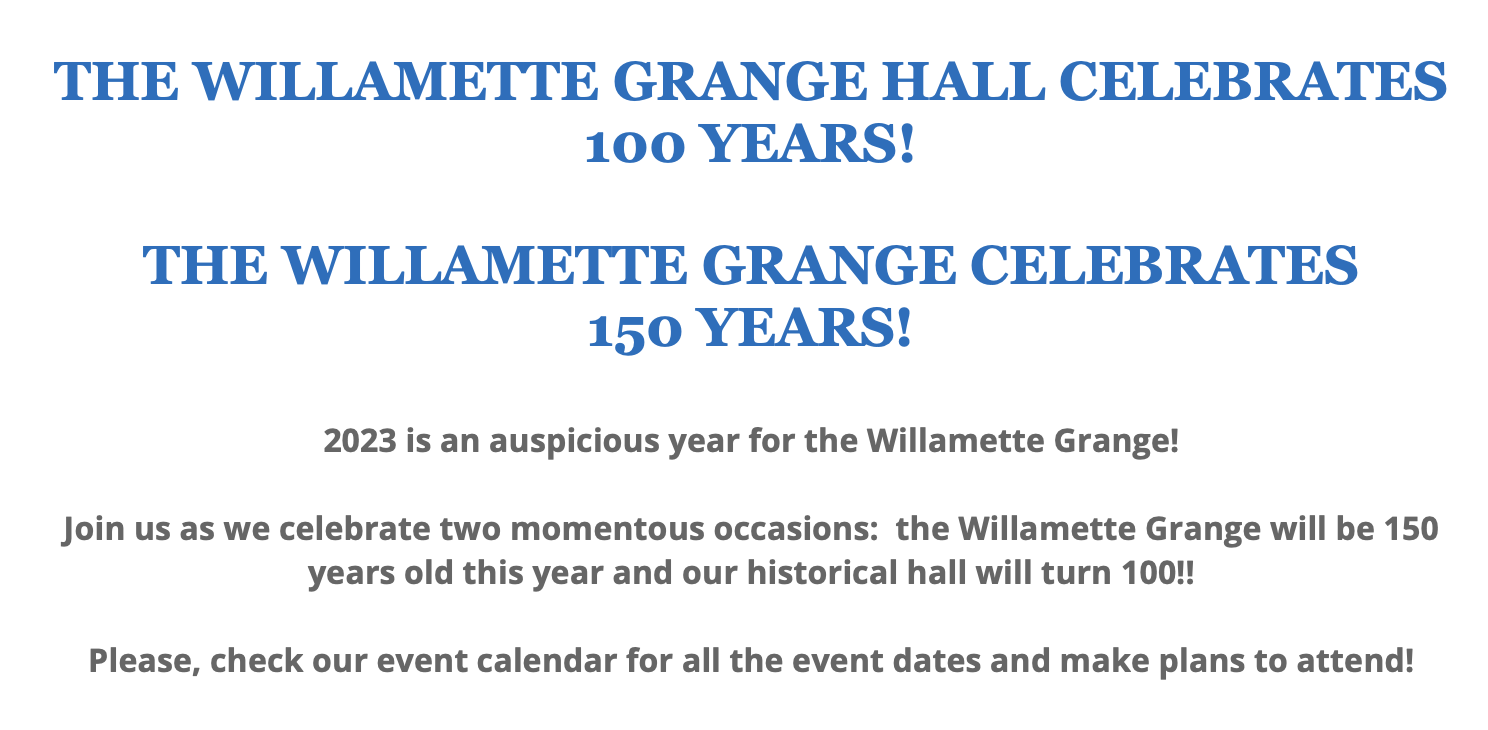 THE WILLAMETTE GRANGE HALL CELEBRATES 100 YEARS!

THE WILLAMETTE GRANGE CELEBRATES 150 YEARS!

2023 is an auspicious year for the Willamette Grange!

Join us as we celebrate two momentous occasions:  the Willamette Grange will be 150 years old this year and our historical hall will turn 100!!

Please, check our event calendar for all the event dates and make plans to attend!